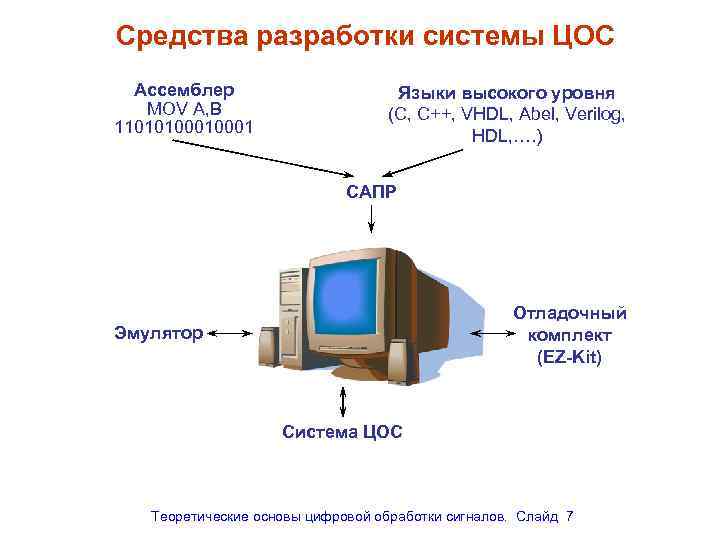 Средства разработки системы ЦОС

Ассемблер
MOV A,B
11010100010001

Языки высокого уровня
(C, C++, VHDL, Abel, Verilog, HDL,….)

САПР

Эмулятор

Отладочный комплект
(EZ-Kit)

Система ЦОС

Теоретические основы цифровой обработки сигналов. Слайд 7